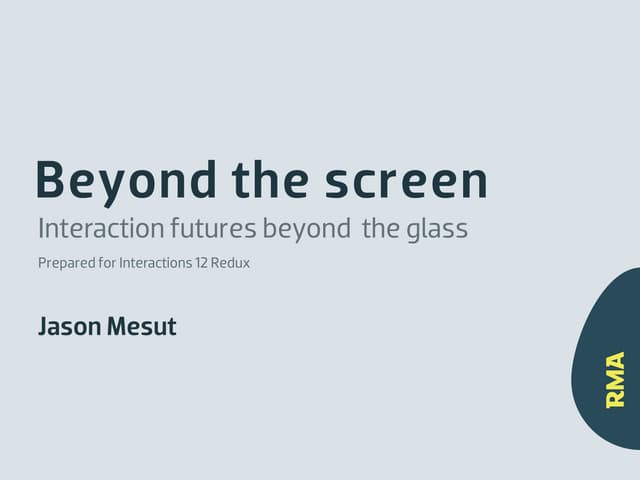 Beyond the screen

Interaction futures beyond  the glass

Prepared for Interactions 12 Redux

Jason Mesut

RMA